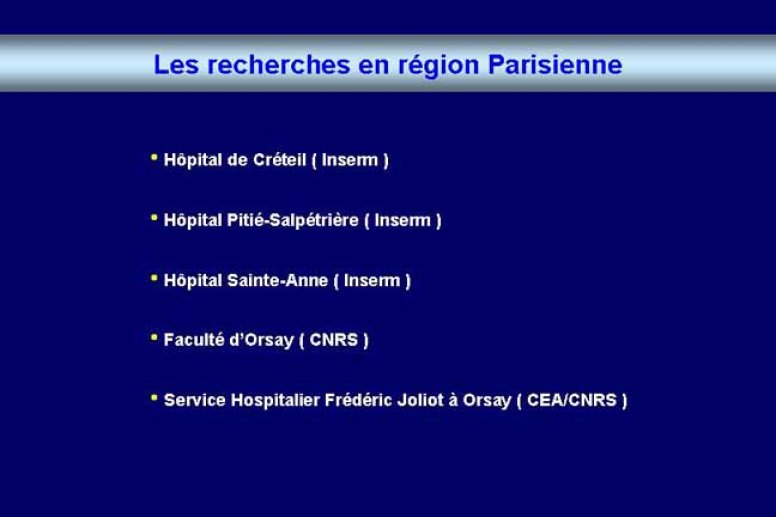 Les recherches en région Parisienne

• Hôpital de Créteil ( Inserm )

• Hôpital Pitié-Salpétrière ( Inserm )

• Hôpital Sainte-Anne ( Inserm )

• Faculté d'Orsay ( CNRS )

• Service Hospitalier Frédéric Joliot à Orsay ( CEA/CNRS )